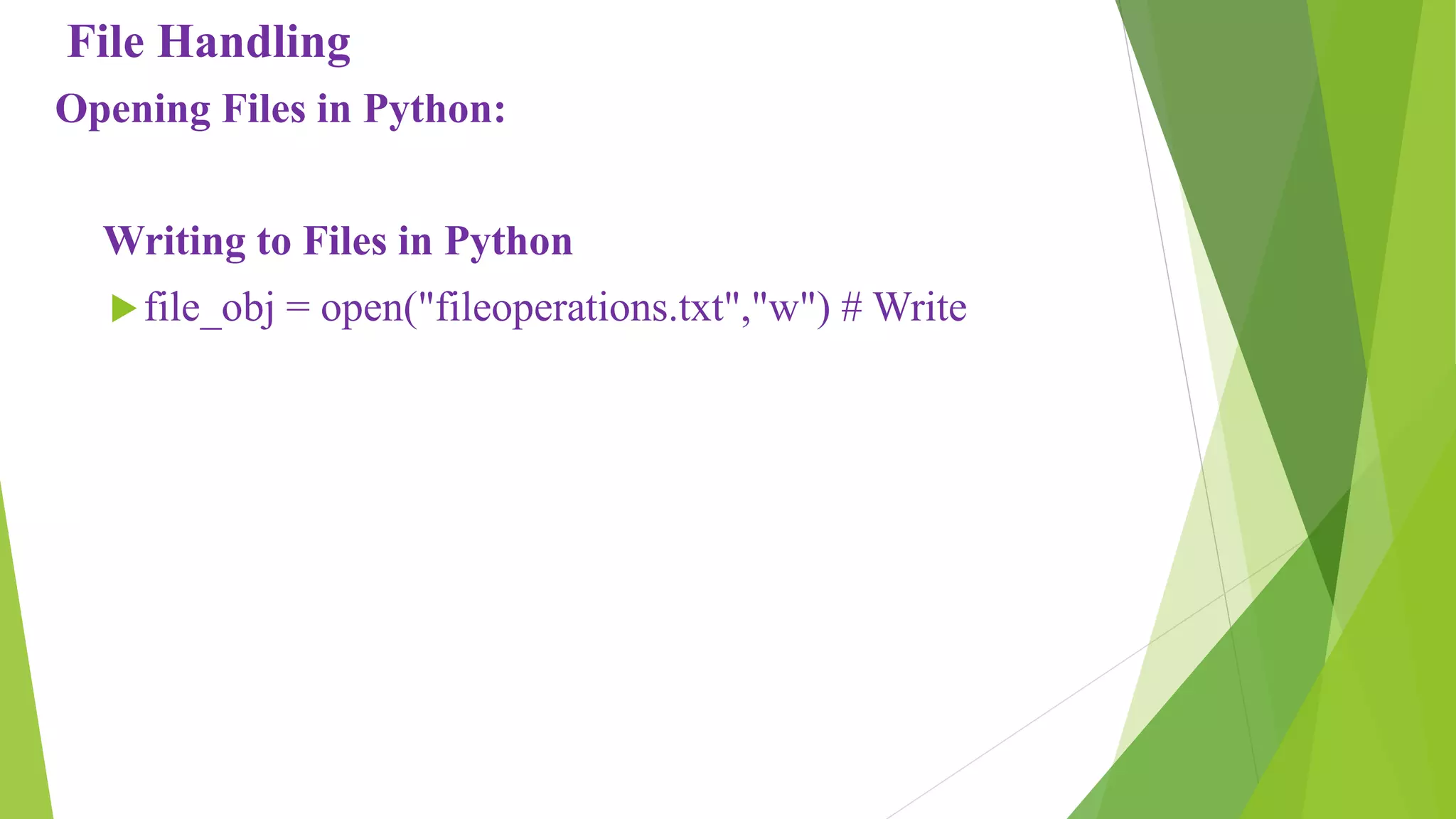 File Handling

Opening Files in Python:

Writing to Files in Python

file_obj = open("fileoperations.txt","w") # Write